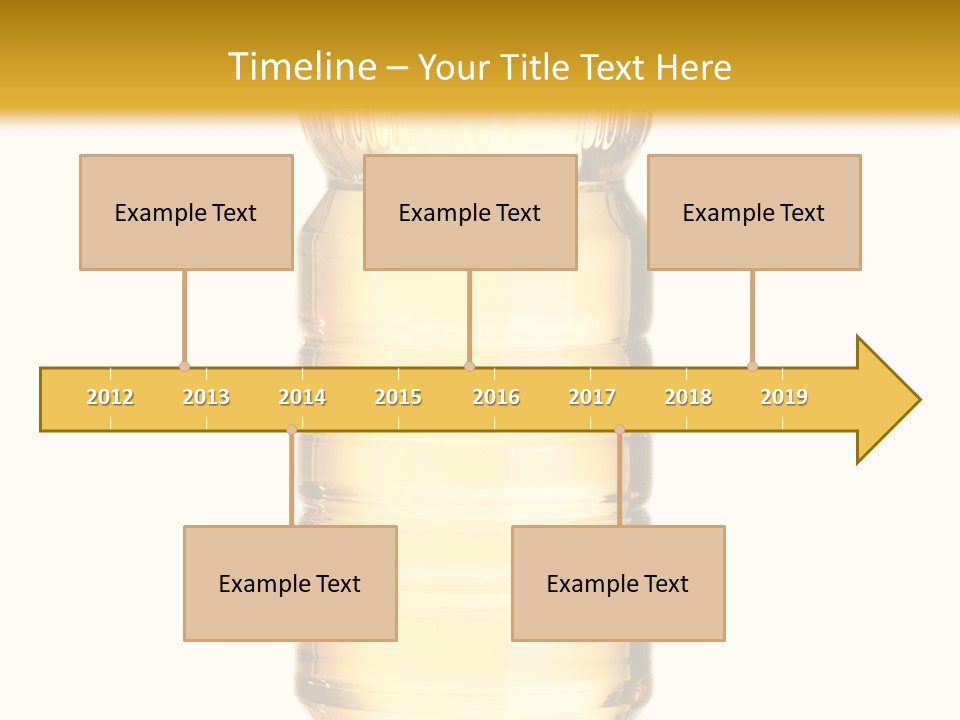 Timeline – Your Title Text Here

Example Text

Example Text

Example Text

2012 2013 2014 2015 2016 2017 2018 2019

Example Text

Example Text